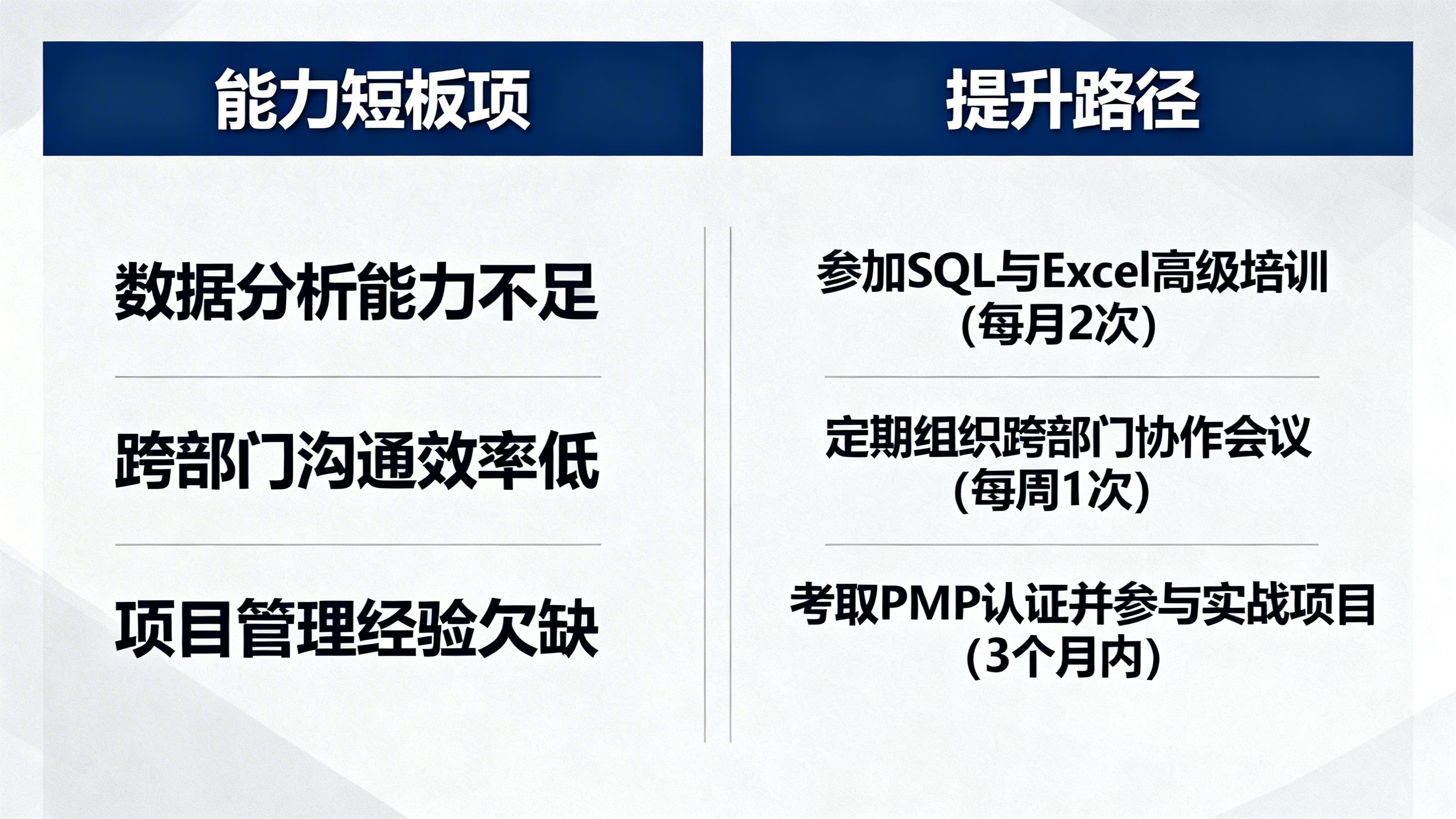 能力短板项

数据分析能力不足

跨部门沟通效率低

项目管理经验欠缺

提升路径

参加SQL与Excel高级培训
(每月2次)

定期组织跨部门协作会议
(每周1次)

考取PMP认证并参与实战项目
(3个月内)